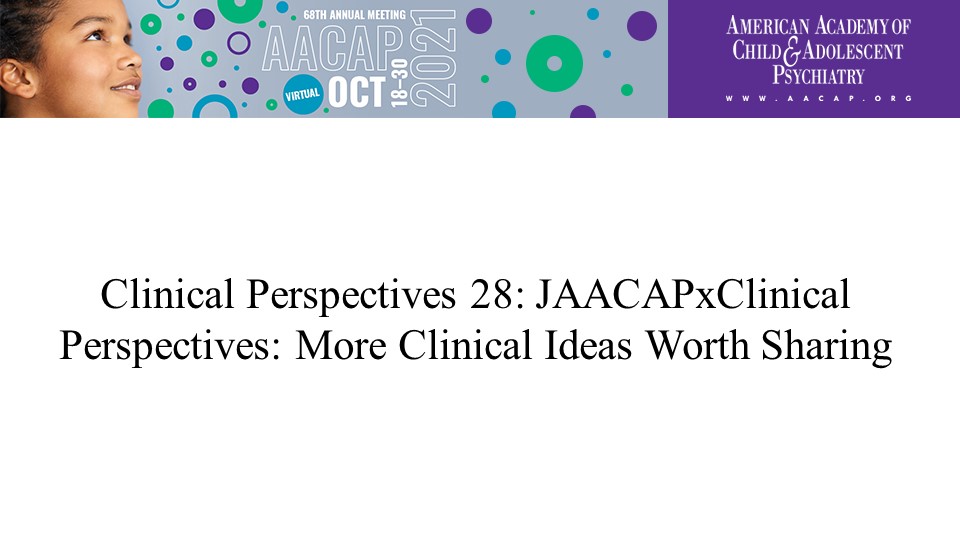 68TH ANNUAL MEETING
AACAP
VIRTUAL OCT 18–30 2021

AMERICAN ACADEMY OF CHILD & ADOLESCENT PSYCHIATRY
WWW.AACAP.ORG

Clinical Perspectives 28: JAACAPxClinical Perspectives: More Clinical Ideas Worth Sharing